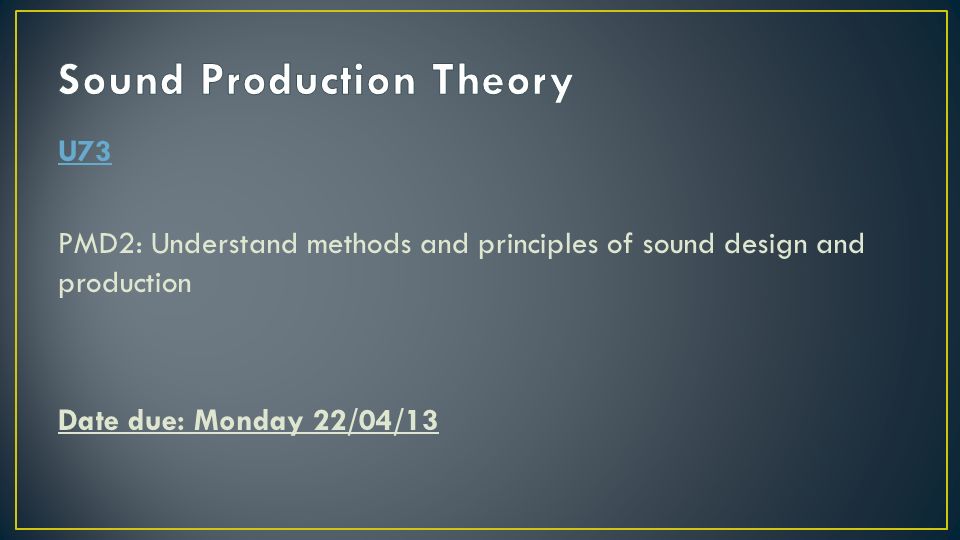 Sound Production Theory

U73

PMD2: Understand methods and principles of sound design and production

Date due: Monday 22/04/13